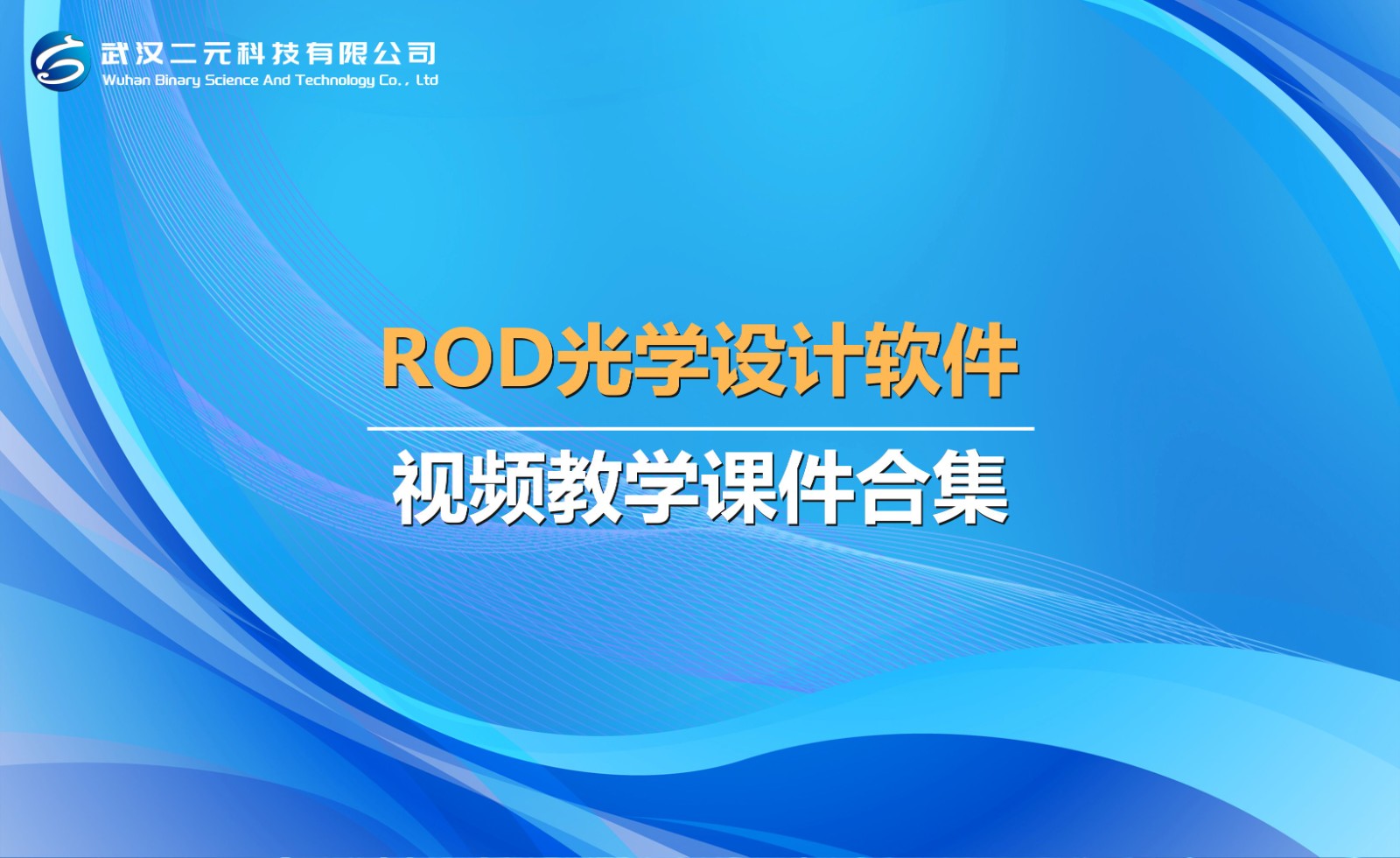 武汉二元科技有限公司
Wuhan Binary Science And Technology Co., Ltd

ROD光学设计软件

视频教学课件合集